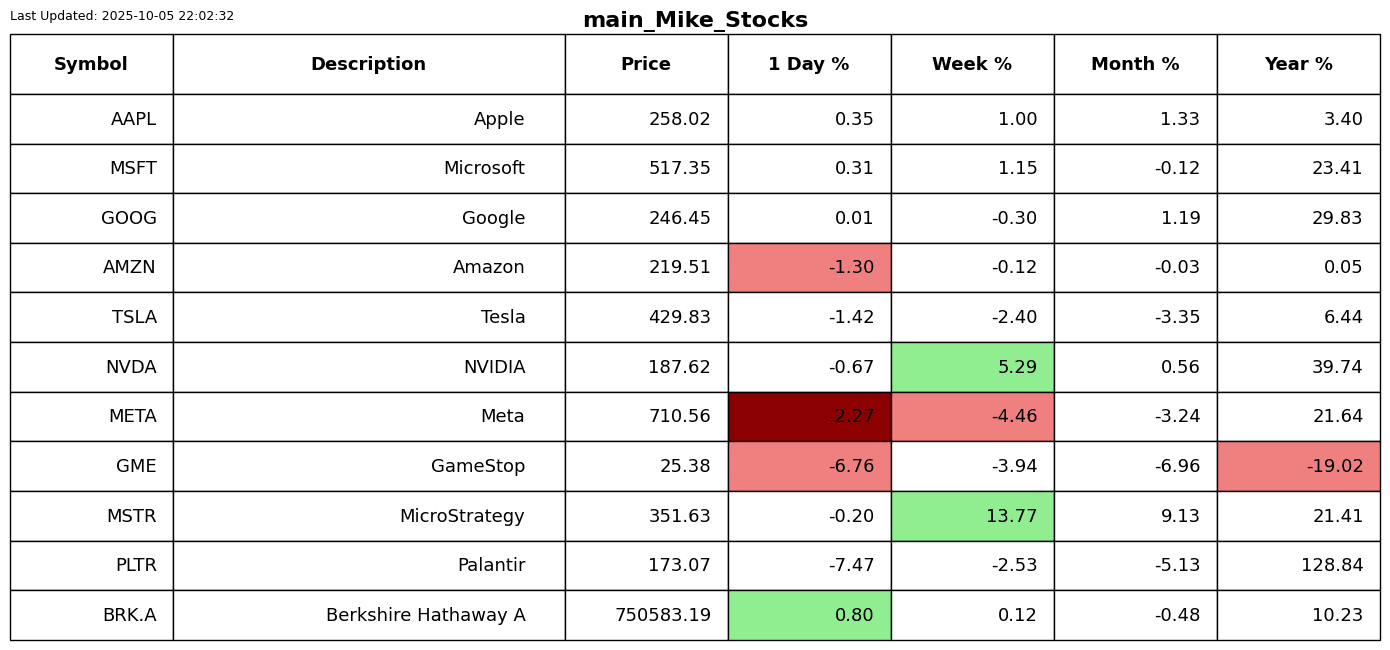 Last Updated: 2025-10-05 22:02:32

main_Mike_Stocks

| Symbol | Description | Price | 1 Day % | Week % | Month % | Year % |
|---|---|---|---|---|---|---|
| AAPL | Apple | 258.02 | 0.35 | 1.00 | 1.33 | 3.40 |
| MSFT | Microsoft | 517.35 | 0.31 | 1.15 | -0.12 | 23.41 |
| GOOG | Google | 246.45 | 0.01 | -0.30 | 1.19 | 29.83 |
| AMZN | Amazon | 219.51 | -1.30 | -0.12 | -0.03 | 0.05 |
| TSLA | Tesla | 429.83 | -1.42 | -2.40 | -3.35 | 6.44 |
| NVDA | NVIDIA | 187.62 | -0.67 | 5.29 | 0.56 | 39.74 |
| META | Meta | 710.56 | -2.27 | -4.46 | -3.24 | 21.64 |
| GME | GameStop | 25.38 | -6.76 | -3.94 | -6.96 | -19.02 |
| MSTR | MicroStrategy | 351.63 | -0.20 | 13.77 | 9.13 | 21.41 |
| PLTR | Palantir | 173.07 | -7.47 | -2.53 | -5.13 | 128.84 |
| BRK.A | Berkshire Hathaway A | 750583.19 | 0.80 | 0.12 | -0.48 | 10.23 |